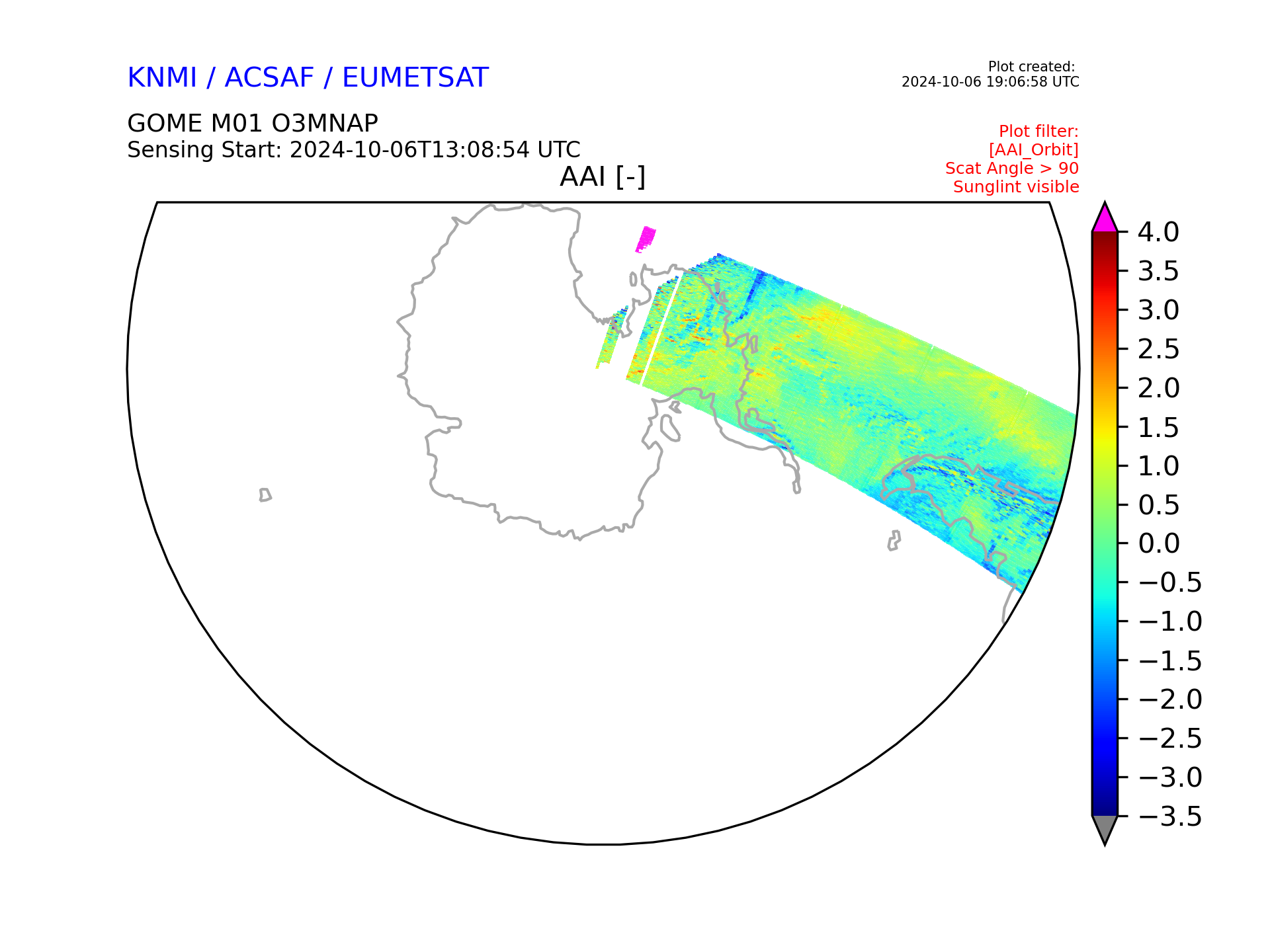 KNMI / ACSAF / EUMETSAT

Plot created:
2024-10-06 19:06:58 UTC

GOME M01 O3MNAP
Sensing Start: 2024-10-06T13:08:54 UTC

Plot filter:
[AAI_Orbit]
Scat Angle > 90
Sunglint visible

AAI [-]

4.0
3.5
3.0
2.5
2.0
1.5
1.0
0.5
0.0
−0.5
−1.0
−1.5
−2.0
−2.5
−3.0
−3.5